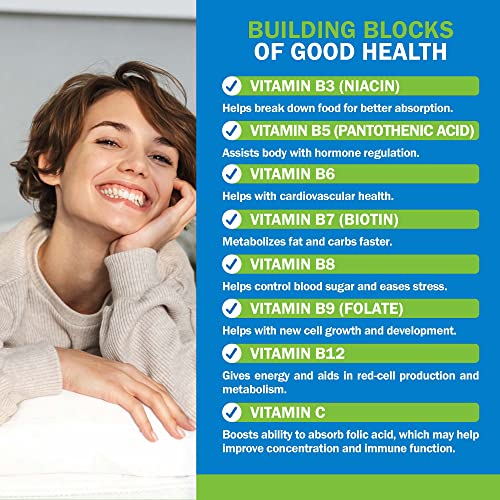 BUILDING BLOCKS
OF GOOD HEALTH

VITAMIN B3 (NIACIN)

Helps break down food for better absorption.

VITAMIN B5 (PANTOTHENIC ACID)

Assists body with hormone regulation.

VITAMIN B6

Helps with cardiovascular health.

VITAMIN B7 (BIOTIN)

Metabolizes fat and carbs faster.

VITAMIN B8

Helps control blood sugar and eases stress.

VITAMIN B9 (FOLATE)

Helps with new cell growth and development.

VITAMIN B12

Gives energy and aids in red-cell production and metabolism.

VITAMIN C

Boosts ability to absorb folic acid, which may help improve concentration and immune function.